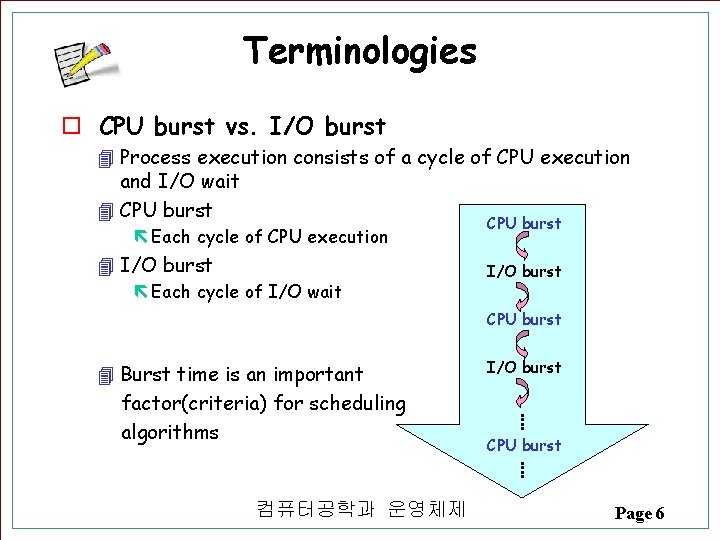 Terminologies

CPU burst vs. I/O burst

Process execution consists of a cycle of CPU execution and I/O wait

CPU burst

Each cycle of CPU execution

I/O burst

Each cycle of I/O wait

Burst time is an important factor(criteria) for scheduling algorithms

CPU burst

I/O burst

CPU burst

I/O burst

⋮

CPU burst

⋮

컴퓨터공학과 운영체제

Page 6